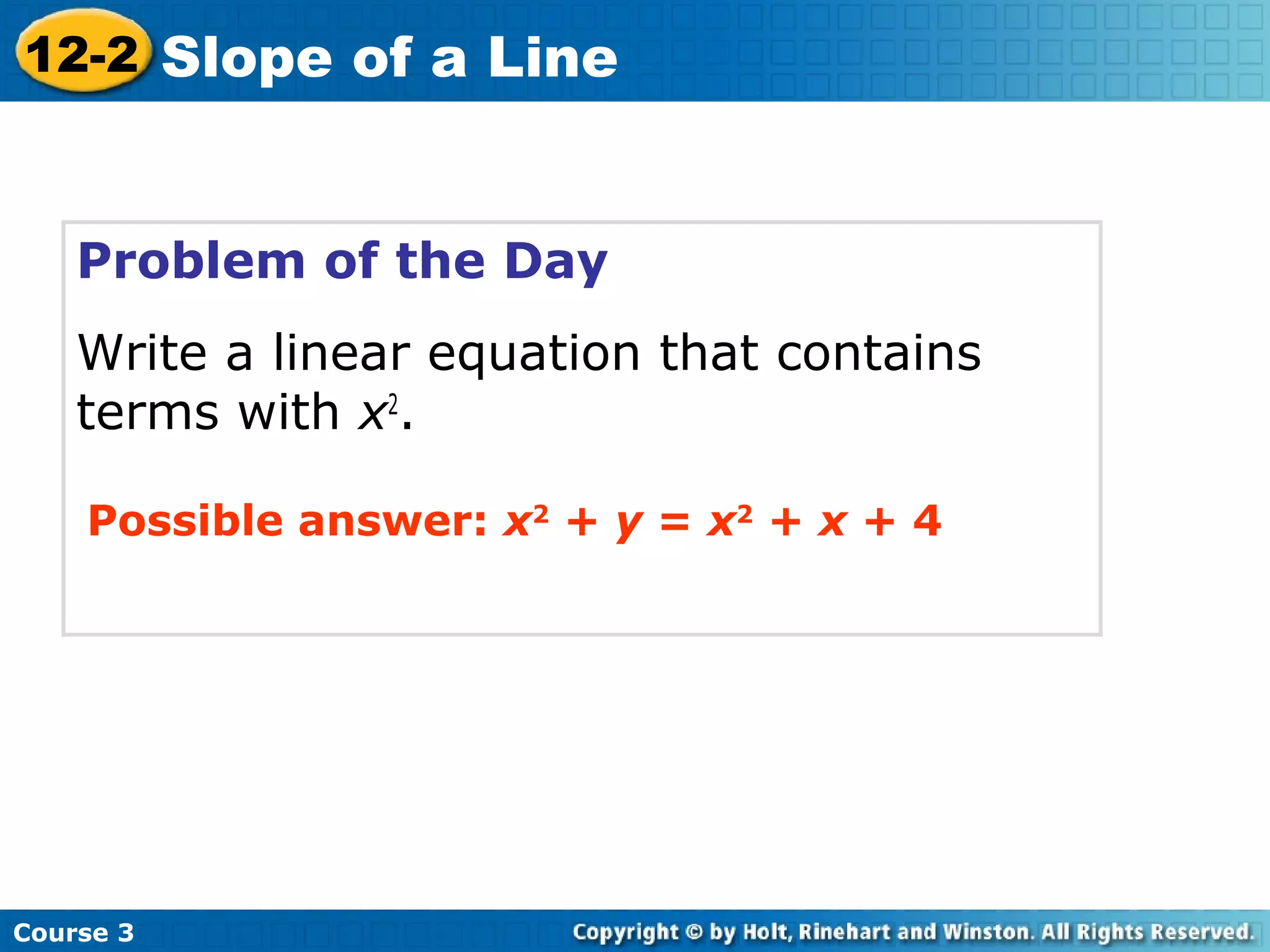 12-2 Slope of a Line

Problem of the Day

Write a linear equation that contains terms with $x^2$.

Possible answer: $x^2 + y = x^2 + x + 4$

Course 3

Copyright © by Holt, Rinehart and Winston. All Rights Reserved.